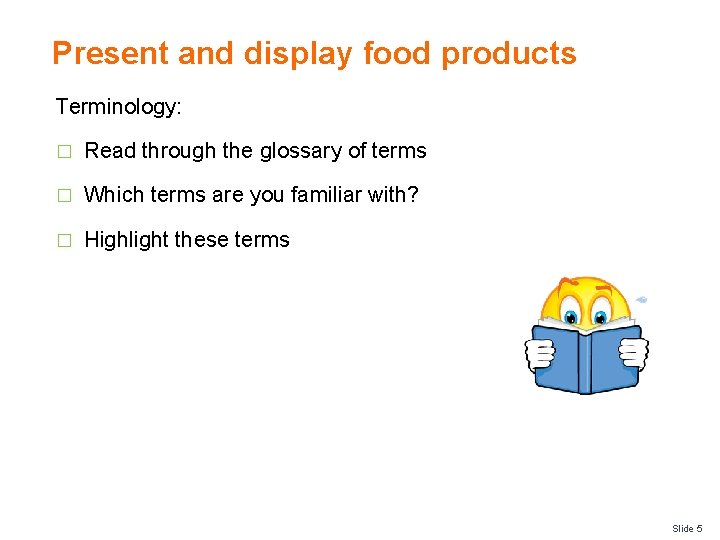 Present and display food products

Terminology:

□ Read through the glossary of terms

□ Which terms are you familiar with?

□ Highlight these terms

Slide 5